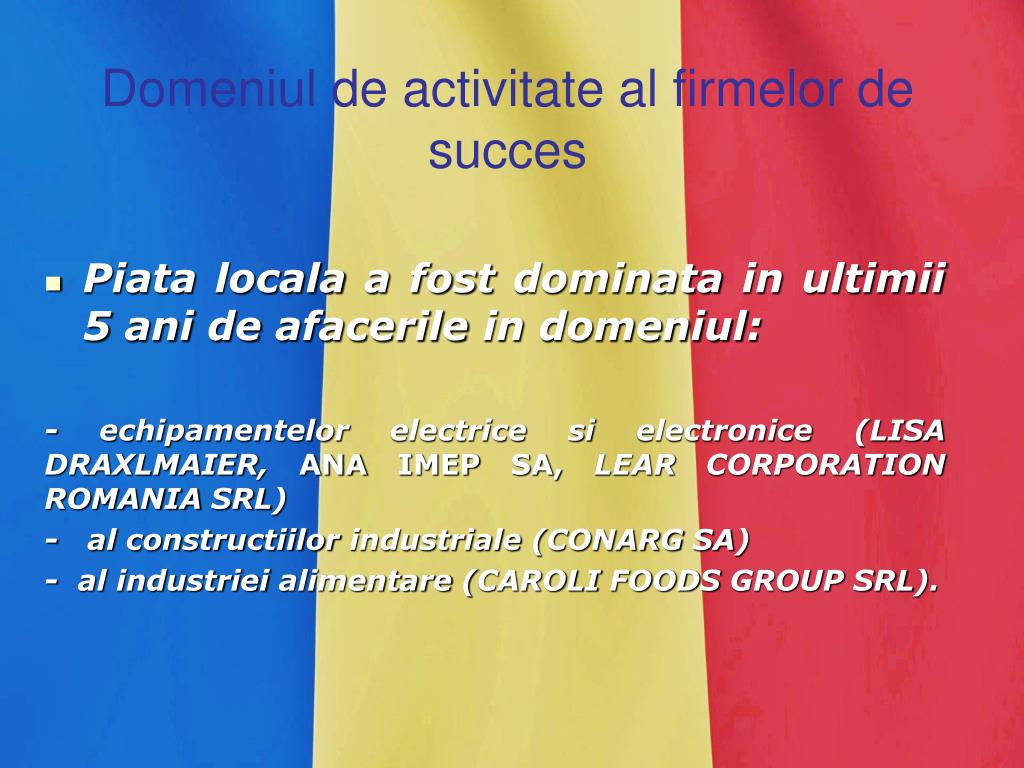 Domeniul de activitate al firmelor de succes

▪ Piata locala a fost dominata in ultimii 5 ani de afacerile in domeniul:

- echipamentelor electrice si electronice (LISA DRAXLMAIER, ANA IMEP SA, LEAR CORPORATION ROMANIA SRL)
- al constructiilor industriale (CONARG SA)
- al industriei alimentare (CAROLI FOODS GROUP SRL).